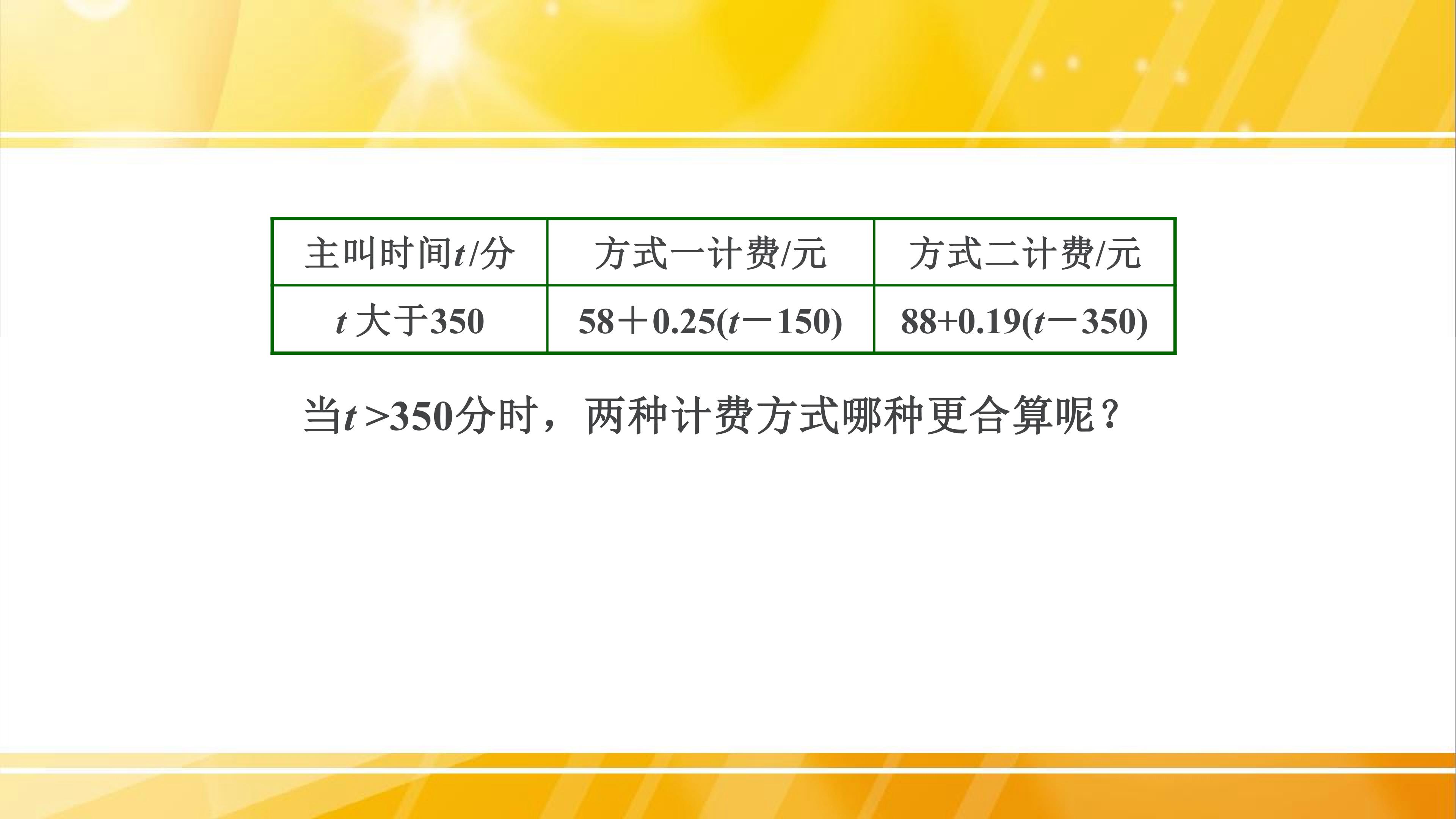 | 主叫时间$t$/分 | 方式一计费/元 | 方式二计费/元 |
|---|---|---|
| $t$ 大于350 | $58+0.25(t-150)$ | $88+0.19(t-350)$ |

当$t>350$分时，两种计费方式哪种更合算呢？